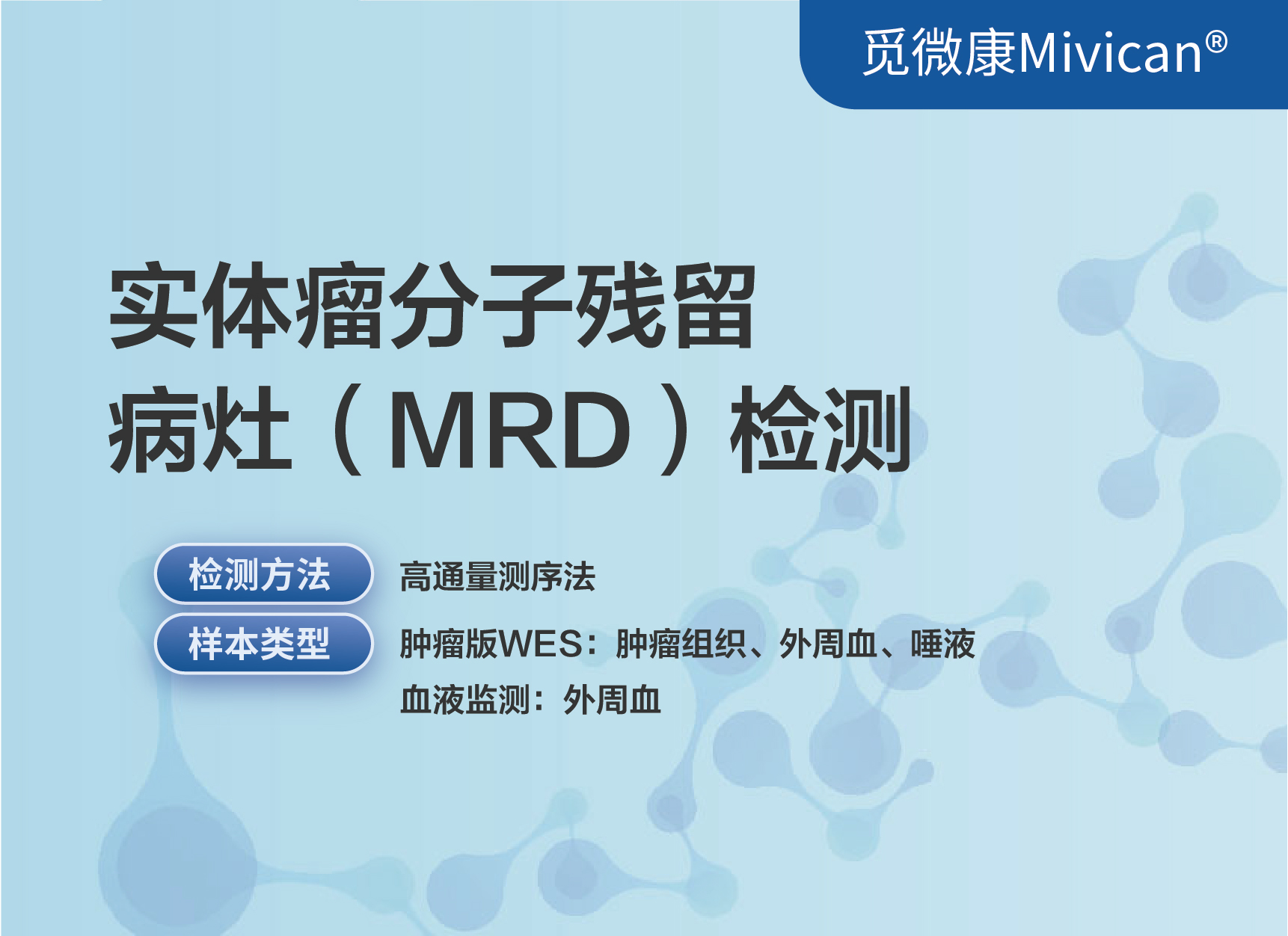 觅微康Mivican®

实体瘤分子残留病灶（MRD）检测

检测方法 高通量测序法

样本类型 肿瘤版WES：肿瘤组织、外周血、唾液
血液监测：外周血